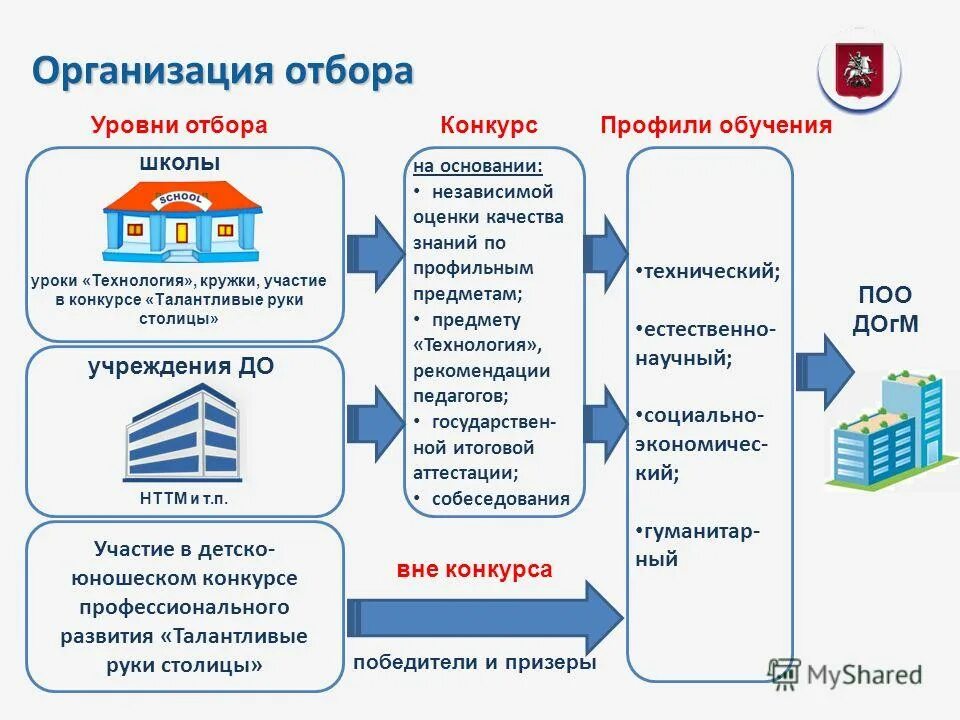 Организация отбора

Уровни отбора

школы

SCHOOL

уроки «Технология», кружки, участие в конкурсе «Талантливые руки столицы»

учреждения ДО

НТТМ и т.п.

Участие в детско-юношеском конкурсе профессионального развития «Талантливые руки столицы»

Конкурс

на основании:
• независимой оценки качества знаний по профильным предметам;
• предмету «Технология», рекомендации педагогов;
• государственной итоговой аттестации;
• собеседования

вне конкурса

победители и призеры

Профили обучения

•технический;

•естественно-научный;

•социально-экономический;

•гуманитарный

ПОО ДОгМ

MyShared